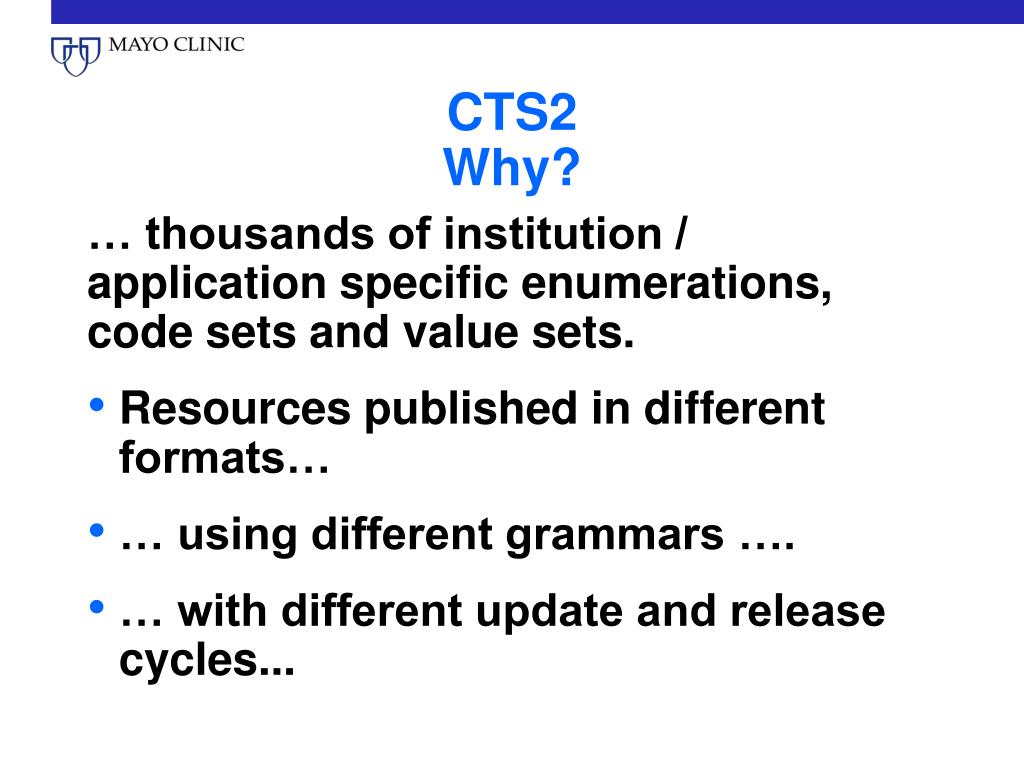 MAYO CLINIC

CTS2
Why?

… thousands of institution / application specific enumerations, code sets and value sets.

• Resources published in different formats…

• … using different grammars ….

• … with different update and release cycles...